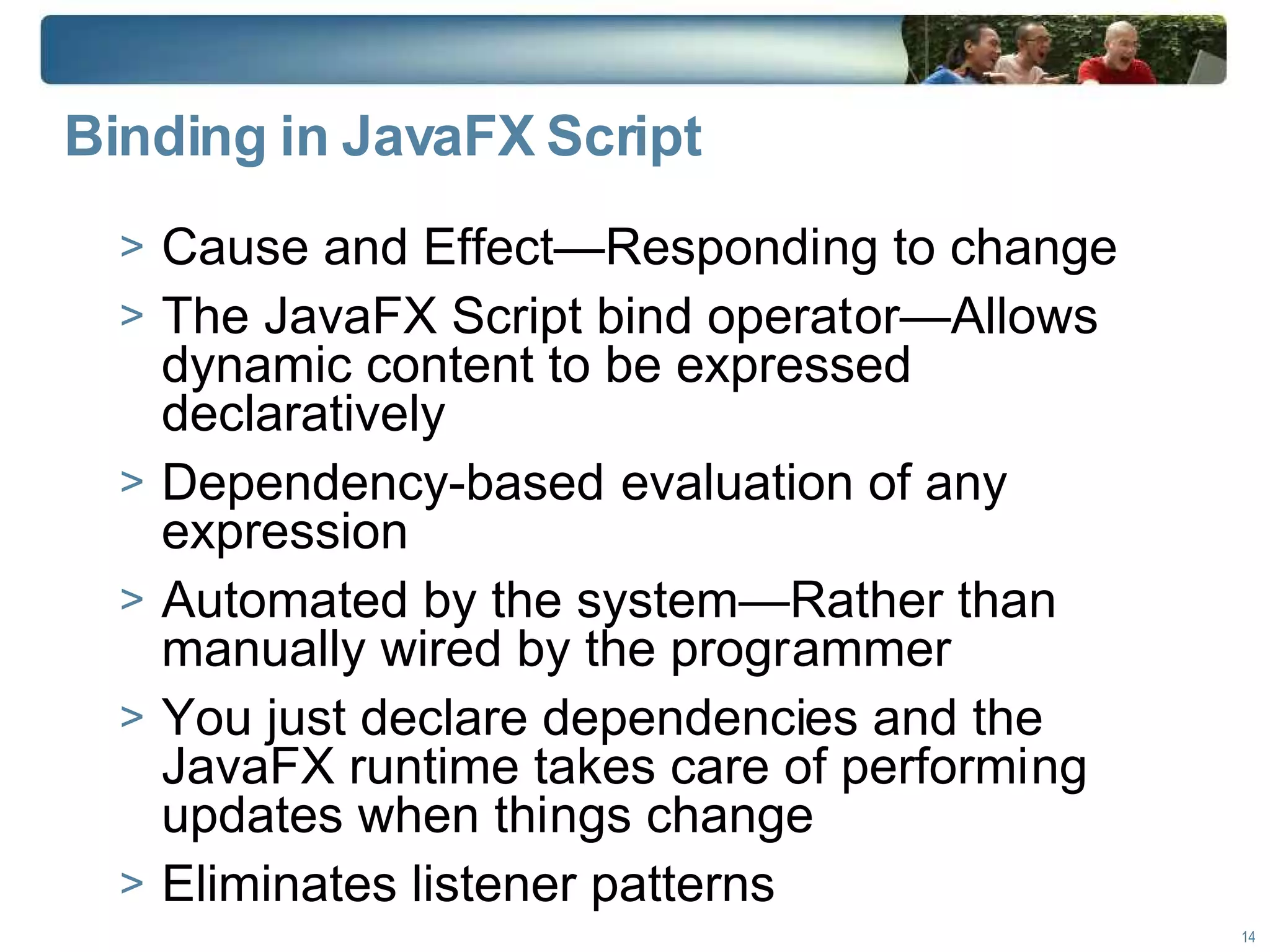 Binding in JavaFX Script

> Cause and Effect—Responding to change

> The JavaFX Script bind operator—Allows dynamic content to be expressed declaratively

> Dependency-based evaluation of any expression

> Automated by the system—Rather than manually wired by the programmer

> You just declare dependencies and the JavaFX runtime takes care of performing updates when things change

> Eliminates listener patterns

14